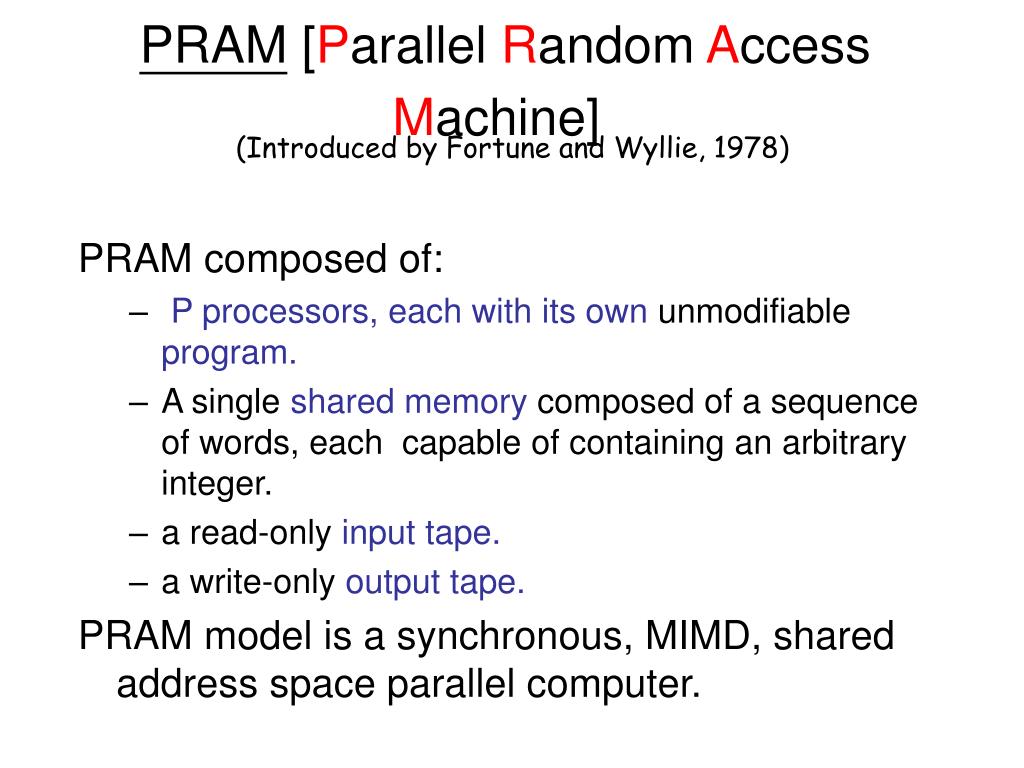 PRAM [Parallel Random Access Machine]
(Introduced by Fortune and Wyllie, 1978)

PRAM composed of:

– P processors, each with its own unmodifiable program.
– A single shared memory composed of a sequence of words, each capable of containing an arbitrary integer.
– a read-only input tape.
– a write-only output tape.

PRAM model is a synchronous, MIMD, shared address space parallel computer.